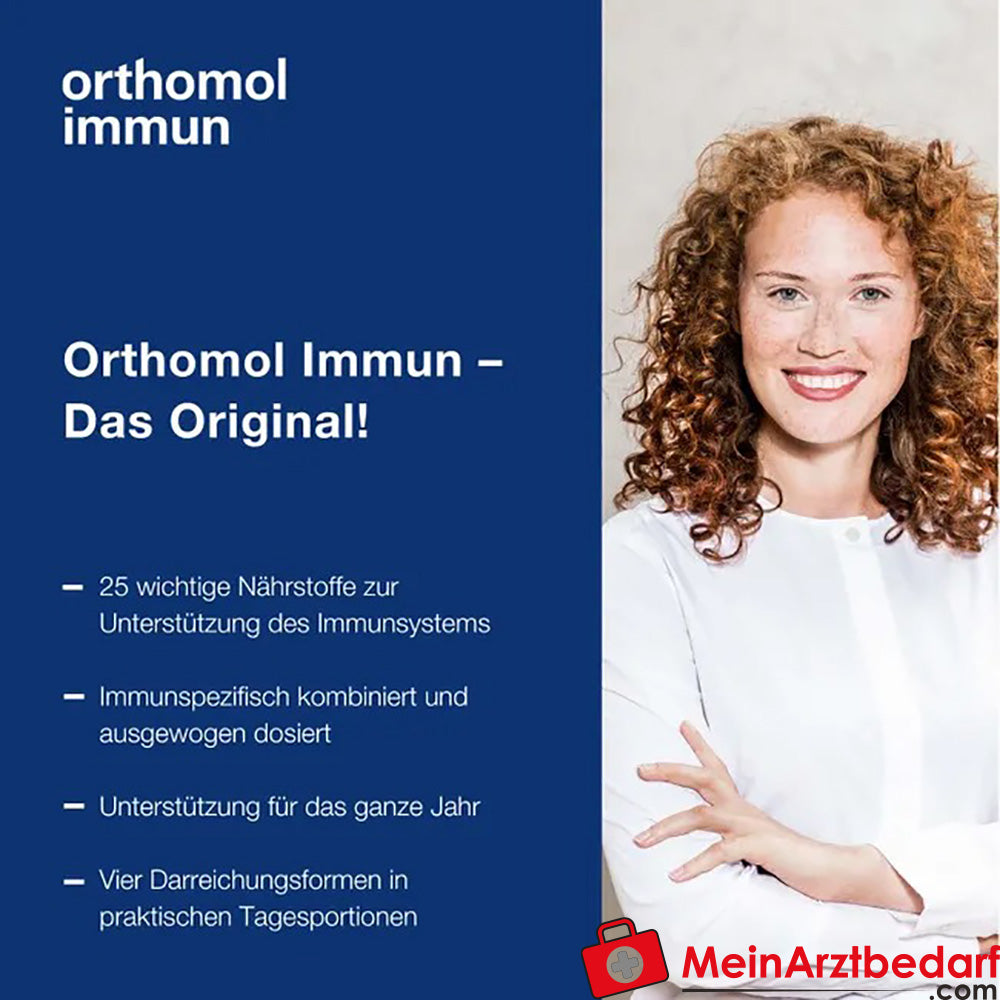 orthomol immun

Orthomol Immun – Das Original!

– 25 wichtige Nährstoffe zur Unterstützung des Immunsystems

– Immunspezifisch kombiniert und ausgewogen dosiert

– Unterstützung für das ganze Jahr

– Vier Darreichungsformen in praktischen Tagesportionen

MeinArztbedarf .com